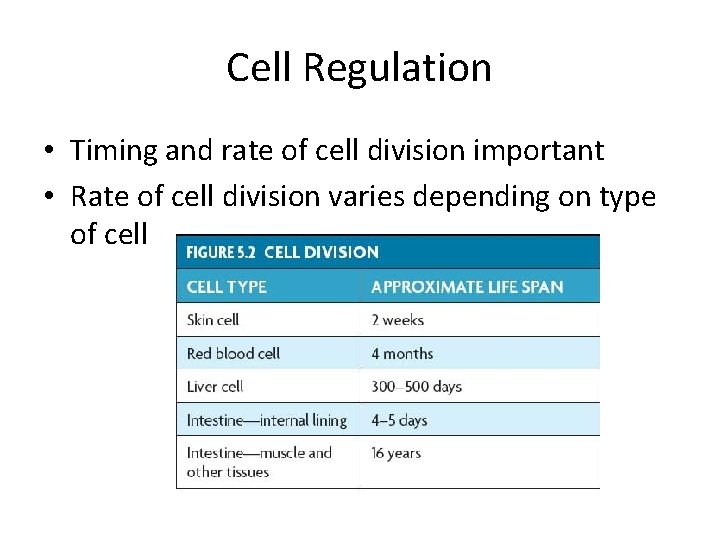 Cell Regulation

• Timing and rate of cell division important
• Rate of cell division varies depending on type of cell

FIGURE 5.2 CELL DIVISION

| CELL TYPE | APPROXIMATE LIFE SPAN |
|---|---|
| Skin cell | 2 weeks |
| Red blood cell | 4 months |
| Liver cell | 300–500 days |
| Intestine—internal lining | 4–5 days |
| Intestine—muscle and other tissues | 16 years |